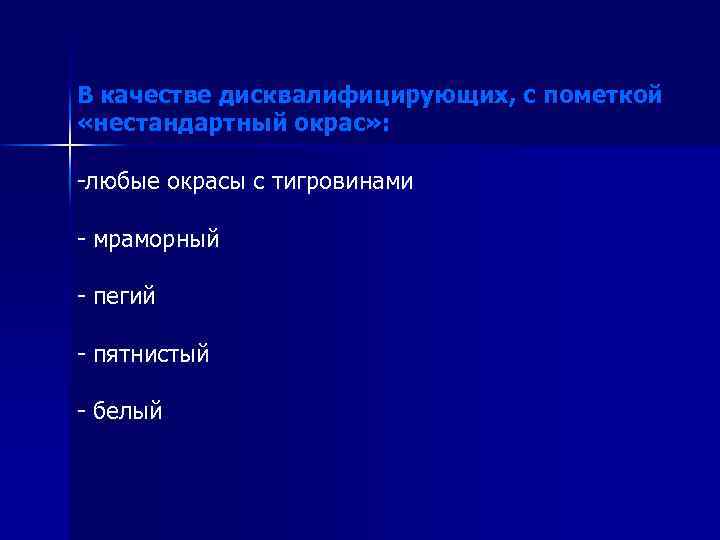 В качестве дисквалифицирующих, с пометкой «нестандартный окрас»:

-любые окрасы с тигровинами

- мраморный

- пегий

- пятнистый

- белый